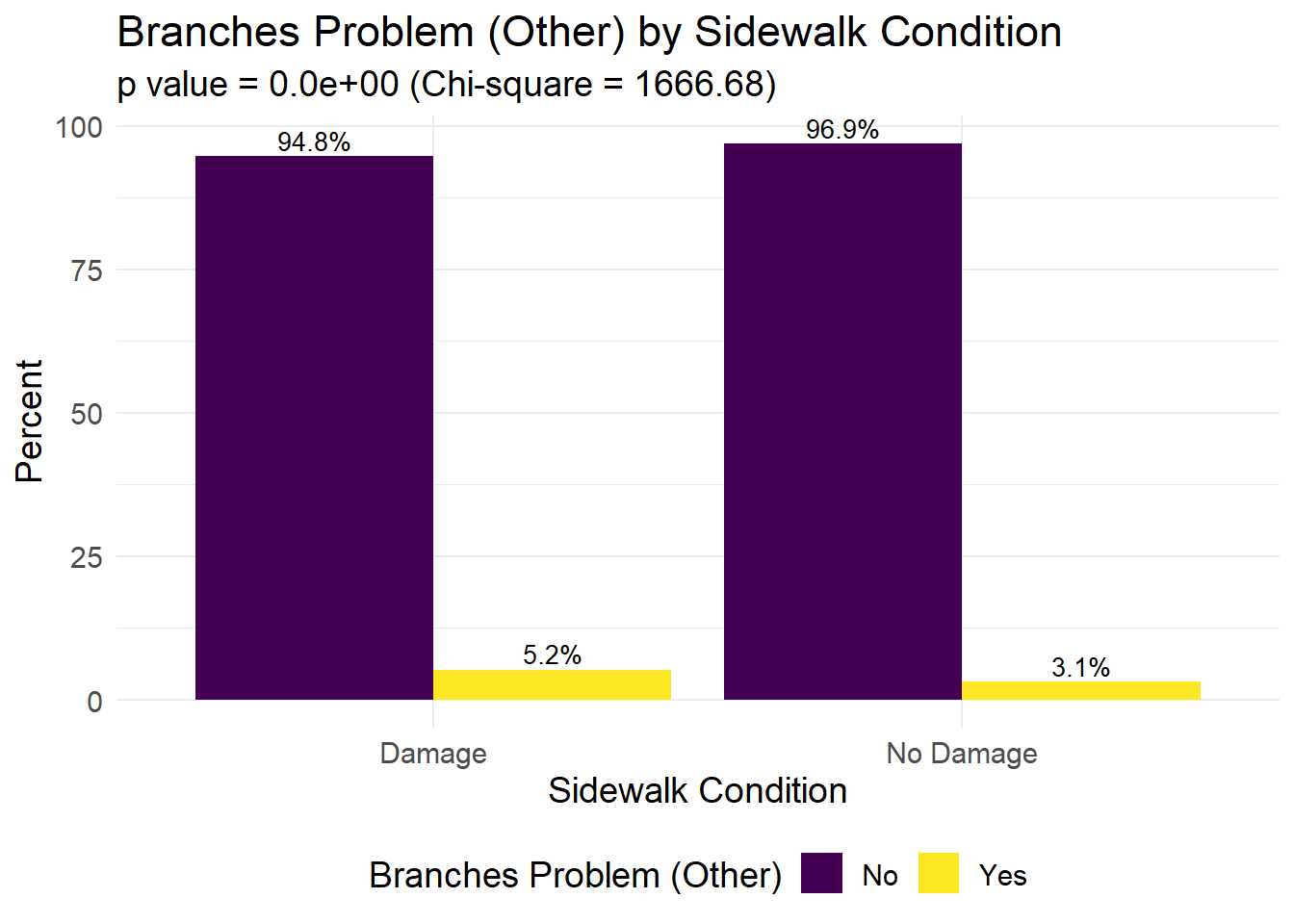 Branches Problem (Other) by Sidewalk Condition
p value = 0.0e+00 (Chi-square = 1666.68)

Percent

100
75
50
25
0

94.8%
5.2%
96.9%
3.1%

Damage
No Damage

Sidewalk Condition

Branches Problem (Other) No Yes